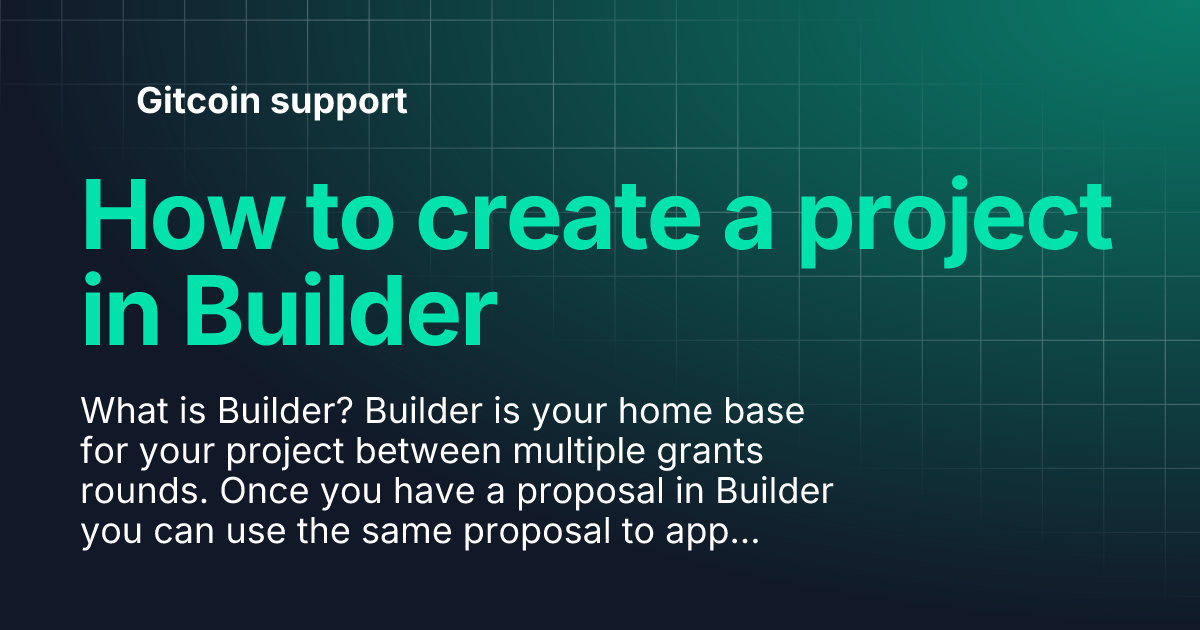 Gitcoin support

How to create a project in Builder

What is Builder? Builder is your home base for your project between multiple grants rounds. Once you have a proposal in Builder you can use the same proposal to app...